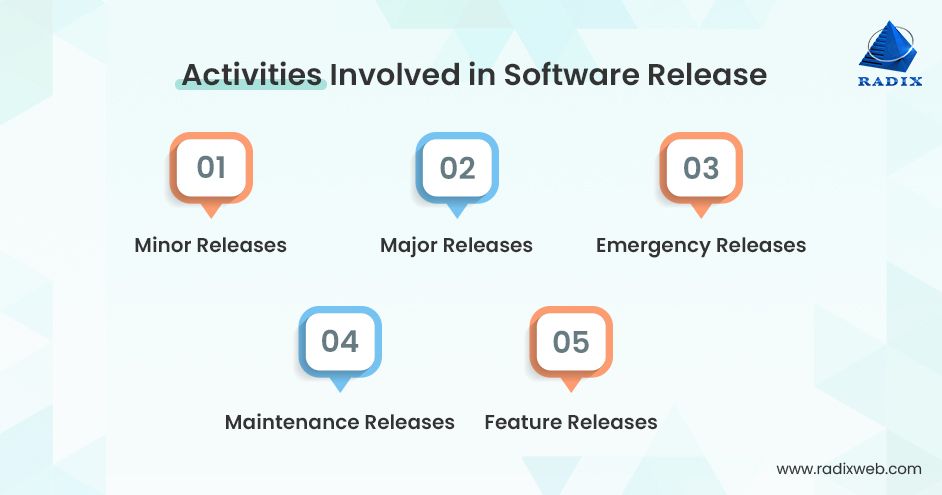 Activities Involved in Software Release

RADIX

01
Minor Releases

02
Major Releases

03
Emergency Releases

04
Maintenance Releases

05
Feature Releases

www.radixweb.com